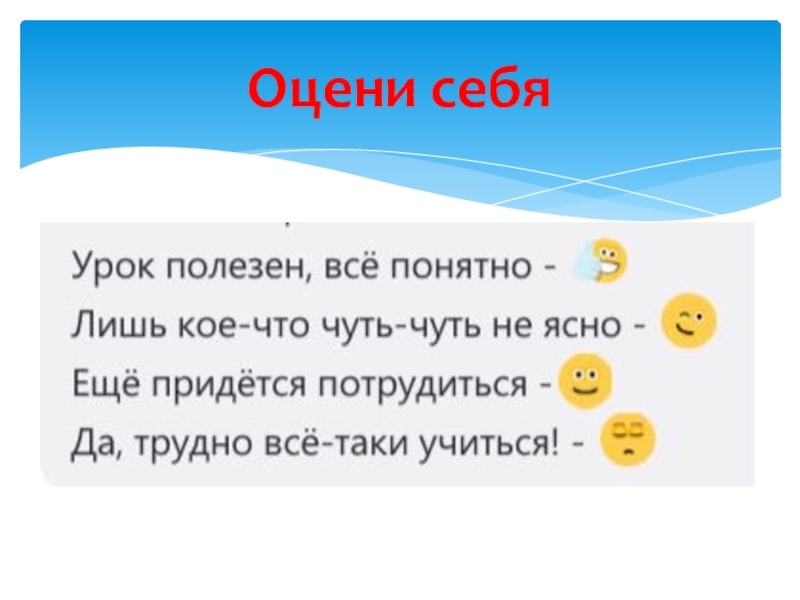 Оцени себя

Урок полезен, всё понятно -
Лишь кое-что чуть-чуть не ясно -
Ещё придётся потрудиться -
Да, трудно всё-таки учиться! -